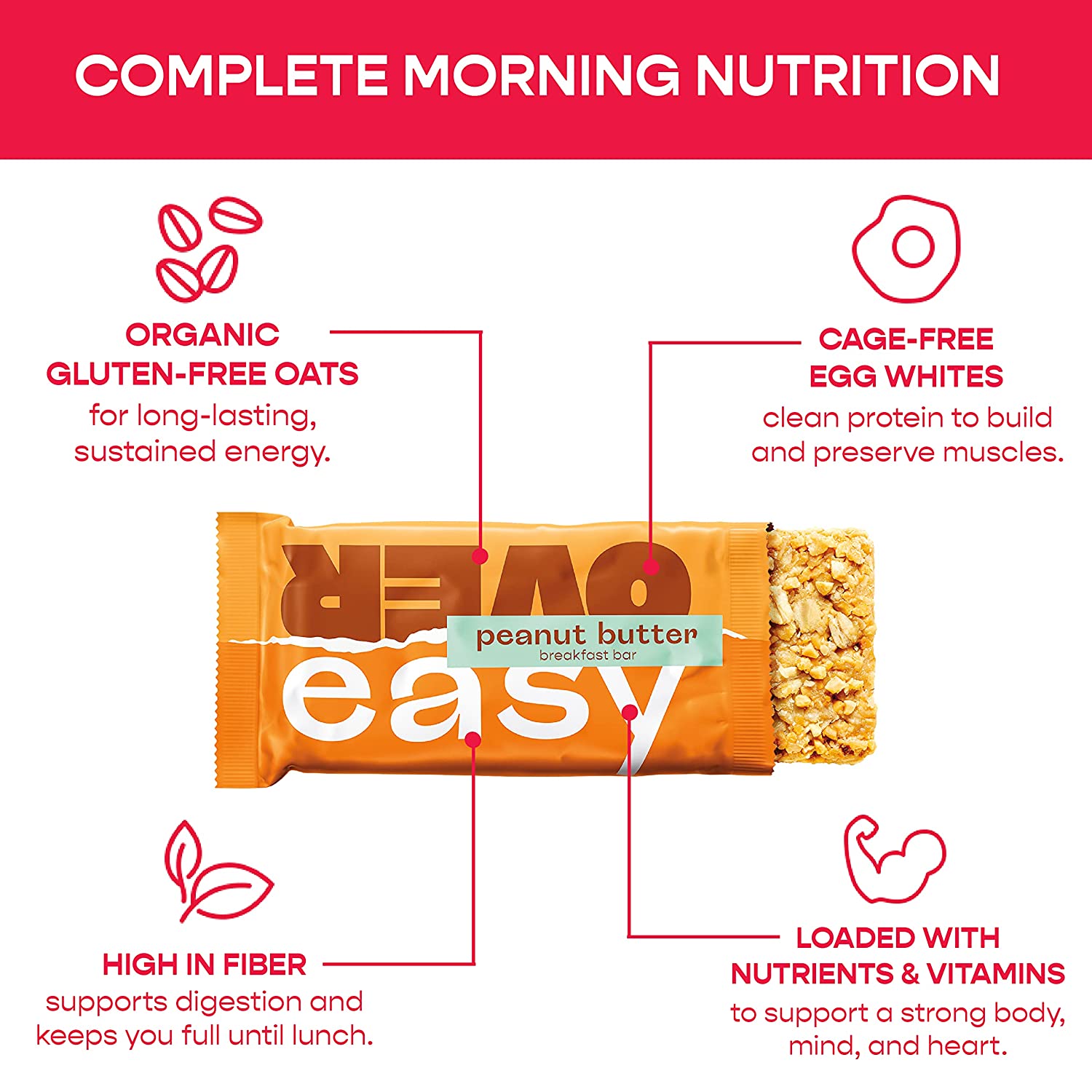 COMPLETE MORNING NUTRITION

ORGANIC GLUTEN-FREE OATS
for long-lasting, sustained energy.

CAGE-FREE EGG WHITES
clean protein to build and preserve muscles.

OVER
peanut butter
breakfast bar
easy

HIGH IN FIBER
supports digestion and keeps you full until lunch.

LOADED WITH NUTRIENTS & VITAMINS
to support a strong body, mind, and heart.